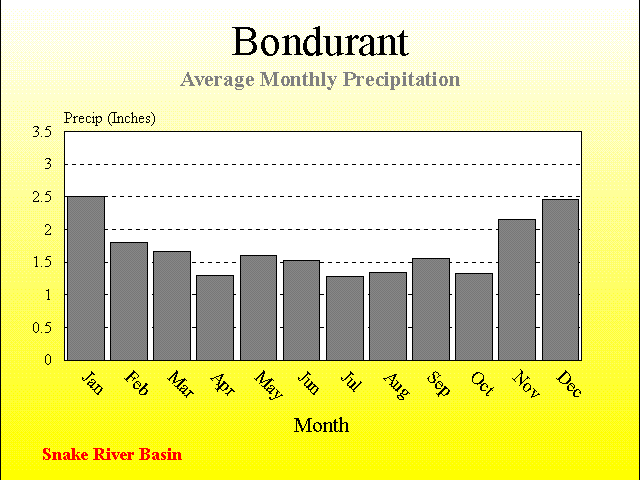 Bondurant

Average Monthly Precipitation

Precip (Inches)

3.5
3
2.5
2
1.5
1
0.5
0

Jan Feb Mar Apr May Jun Jul Aug Sep Oct Nov Dec

Month

Snake River Basin